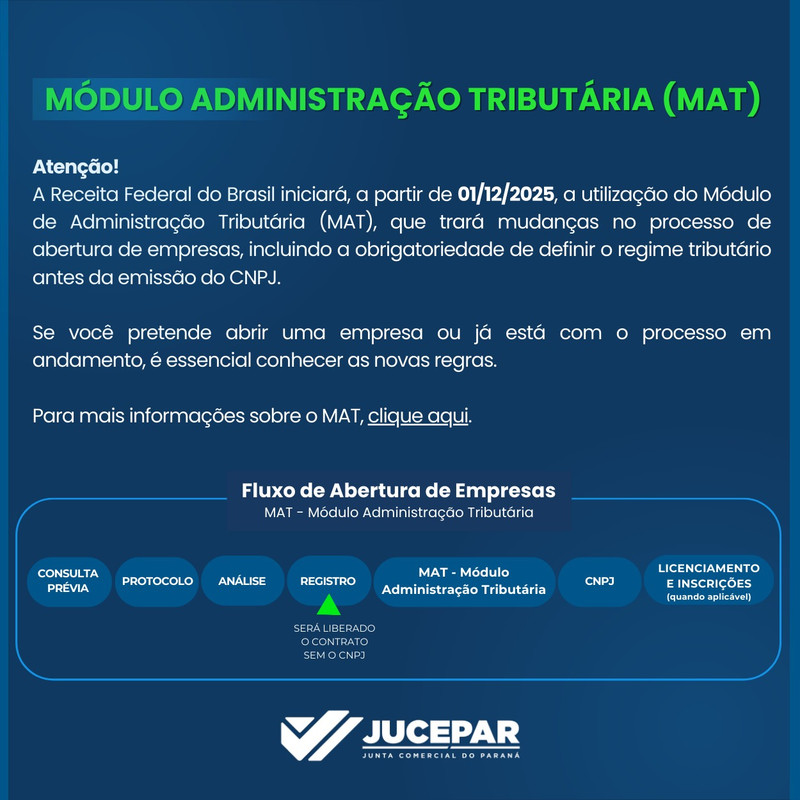 MÓDULO ADMINISTRAÇÃO TRIBUTÁRIA (MAT)

Atenção!
A Receita Federal do Brasil iniciará, a partir de 01/12/2025, a utilização do Módulo de Administração Tributária (MAT), que trará mudanças no processo de abertura de empresas, incluindo a obrigatoriedade de definir o regime tributário antes da emissão do CNPJ.

Se você pretende abrir uma empresa ou já está com o processo em andamento, é essencial conhecer as novas regras.

Para mais informações sobre o MAT, clique aqui.

Fluxo de Abertura de Empresas
MAT - Módulo Administração Tributária

CONSULTA PRÉVIA

PROTOCOLO

ANÁLISE

REGISTRO

SERÁ LIBERADO O CONTRATO SEM O CNPJ

MAT - Módulo Administração Tributária

CNPJ

LICENCIAMENTO E INSCRIÇÕES (quando aplicável)

JUCEPAR
JUNTA COMERCIAL DO PARANÁ